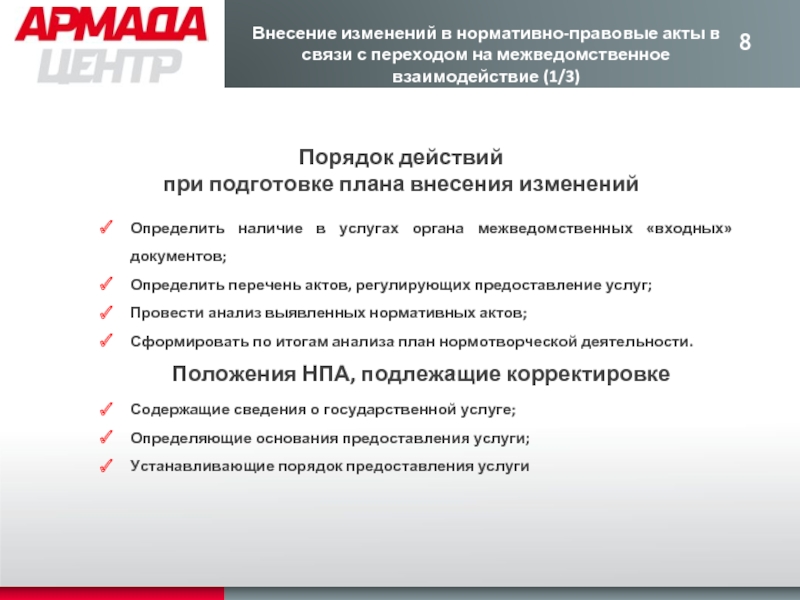 АРМАДА ЦЕНТР

Внесение изменений в нормативно-правовые акты в связи с переходом на межведомственное взаимодействие (1/3)

8

Порядок действий при подготовке плана внесения изменений

Определить наличие в услугах органа межведомственных «входных» документов;

Определить перечень актов, регулирующих предоставление услуг;

Провести анализ выявленных нормативных актов;

Сформировать по итогам анализа план нормотворческой деятельности.

Положения НПА, подлежащие корректировке

Содержащие сведения о государственной услуге;

Определяющие основания предоставления услуги;

Устанавливающие порядок предоставления услуги